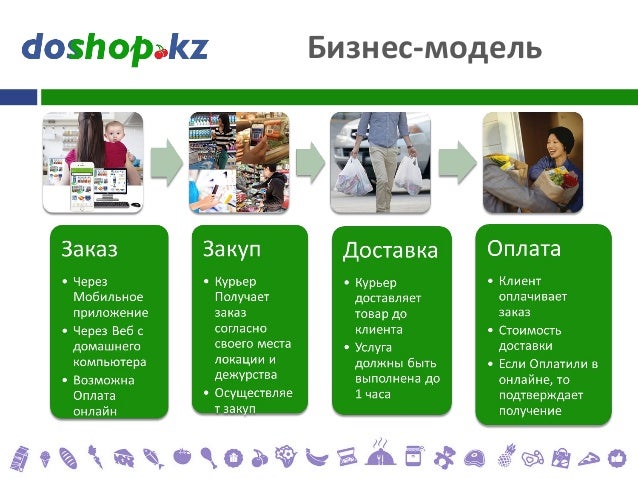 doshop.kz

Бизнес-модель

Заказ
• Через Мобильное приложение
• Через Веб с домашнего компьютера
• Возможна Оплата онлайн

Закуп
• Курьер Получает заказ согласно своего места локации и дежурства
• Осуществляет закуп

Доставка
• Курьер доставляет товар до клиента
• Услуга должны быть выполнена до 1 часа

Оплата
• Клиент оплачивает заказ
• Стоимость доставки
• Если Оплатили в онлайне, то подтверждает получение